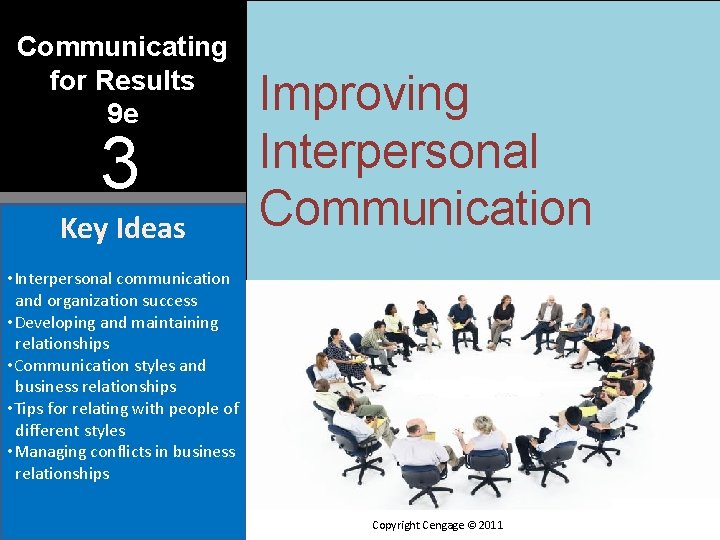 Communicating for Results
9e

3

Key Ideas

• Interpersonal communication and organization success
• Developing and maintaining relationships
• Communication styles and business relationships
• Tips for relating with people of different styles
• Managing conflicts in business relationships

Improving Interpersonal Communication

Copyright Cengage © 2011